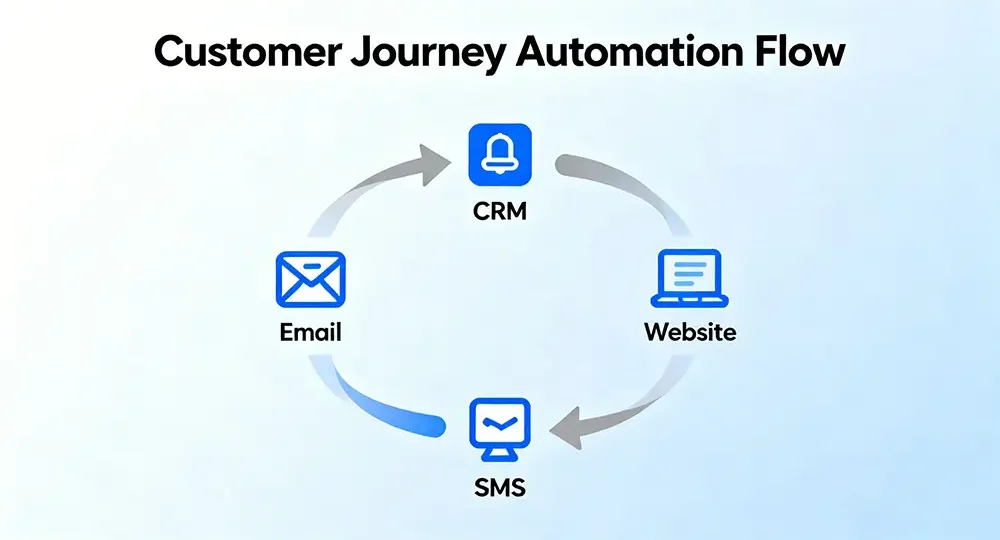 Customer Journey Automation Flow

CRM

Email

Website

SMS